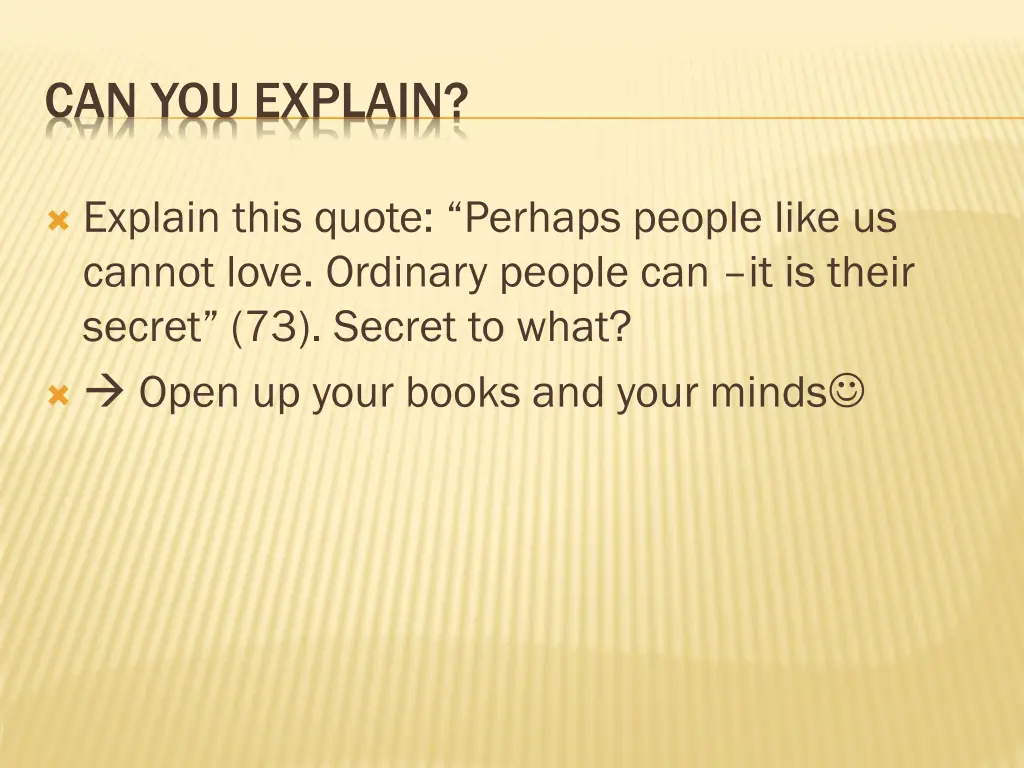 CAN YOU EXPLAIN?

Explain this quote: “Perhaps people like us cannot love. Ordinary people can –it is their secret” (73). Secret to what?

→ Open up your books and your minds☺